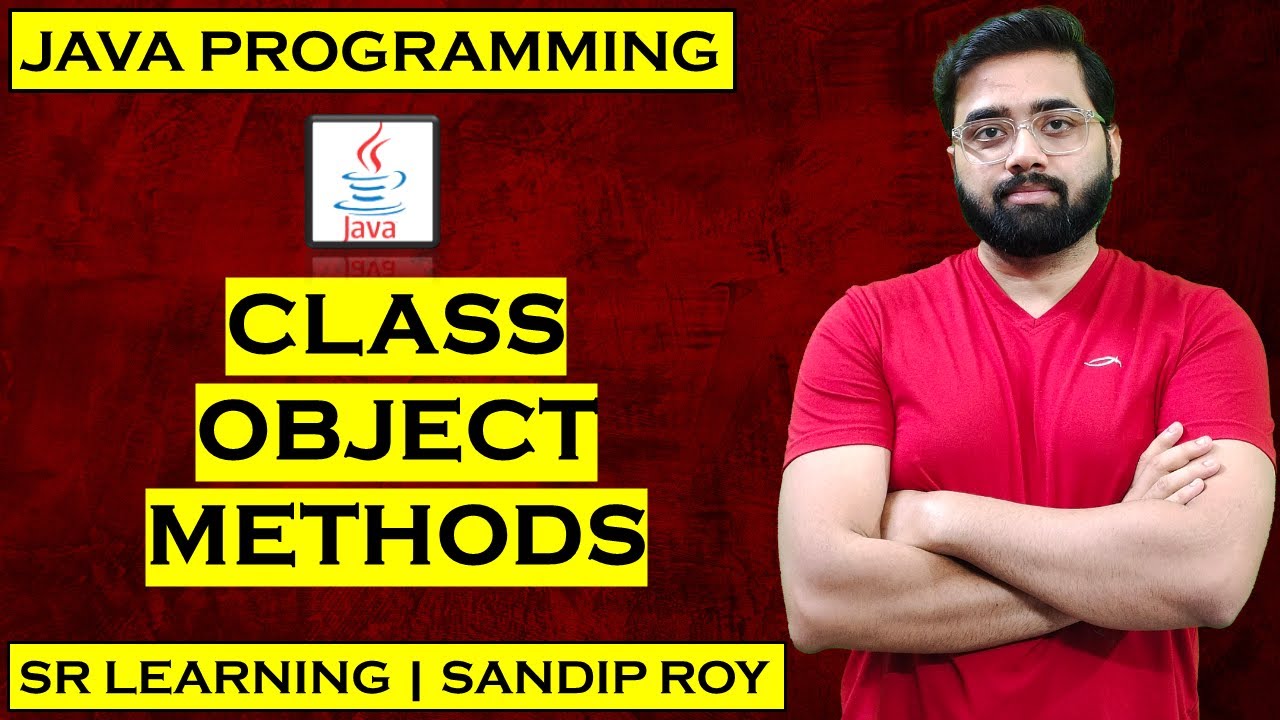 JAVA PROGRAMMING

Java

CLASS
OBJECT
METHODS

SR LEARNING | SANDIP ROY